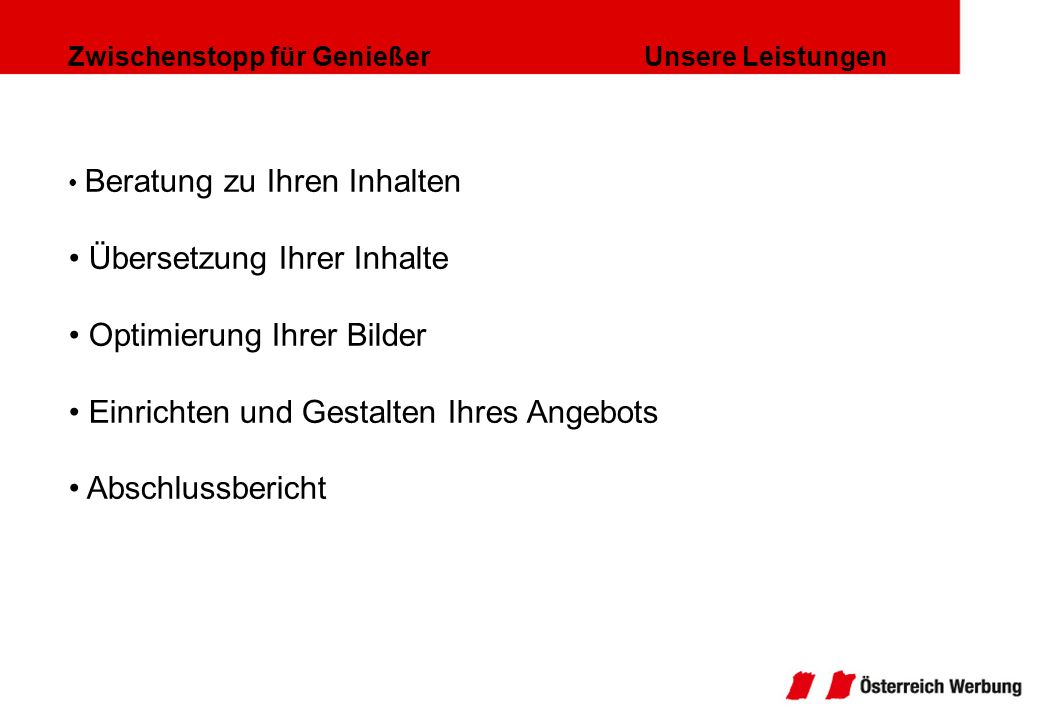 Zwischenstopp für Genießer Unsere Leistungen

• Beratung zu Ihren Inhalten

• Übersetzung Ihrer Inhalte

• Optimierung Ihrer Bilder

• Einrichten und Gestalten Ihres Angebots

• Abschlussbericht

Österreich Werbung